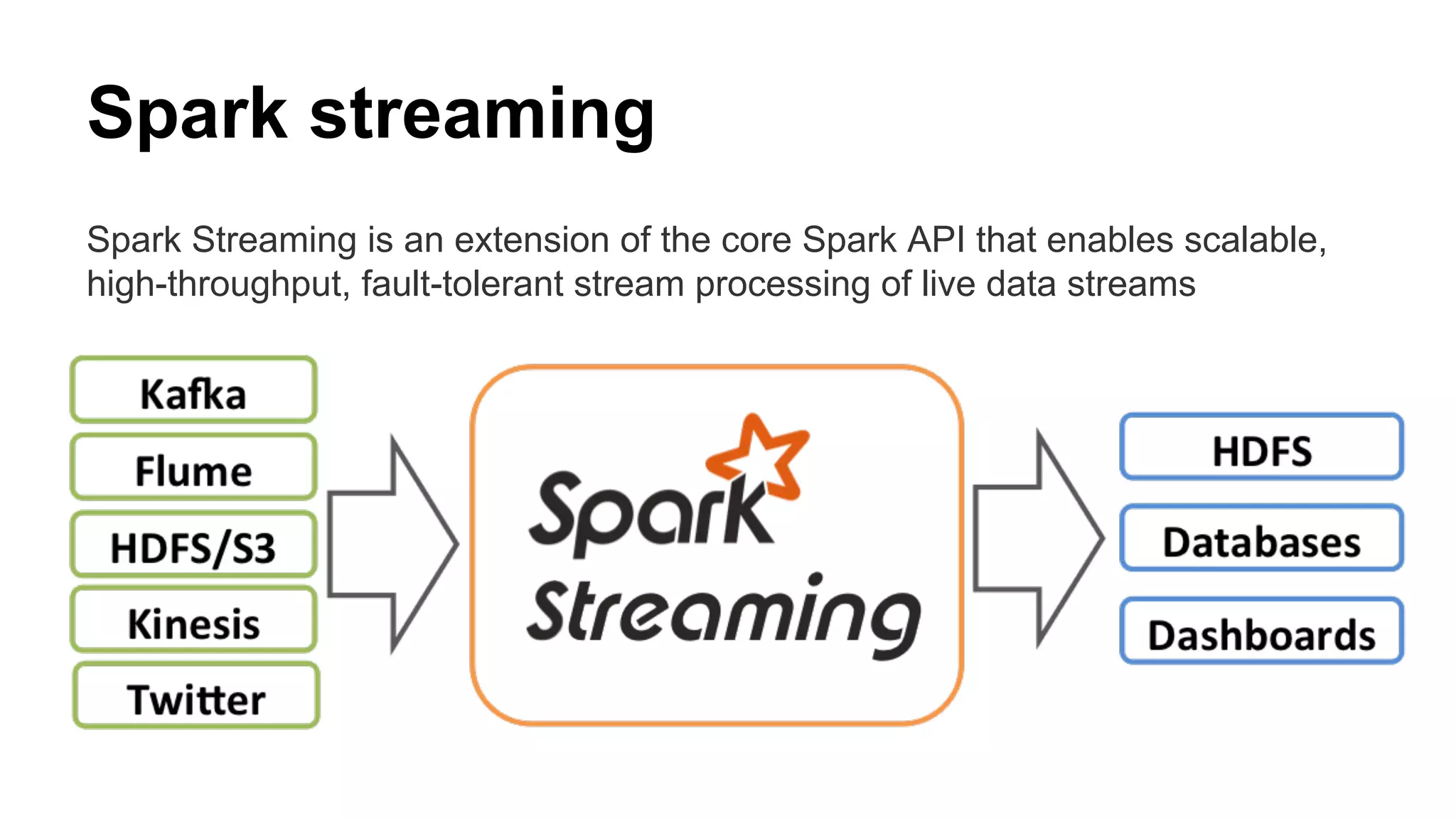 Spark streaming

Spark Streaming is an extension of the core Spark API that enables scalable, high-throughput, fault-tolerant stream processing of live data streams

Kafka
Flume
HDFS/S3
Kinesis
Twitter

Spark Streaming

HDFS
Databases
Dashboards